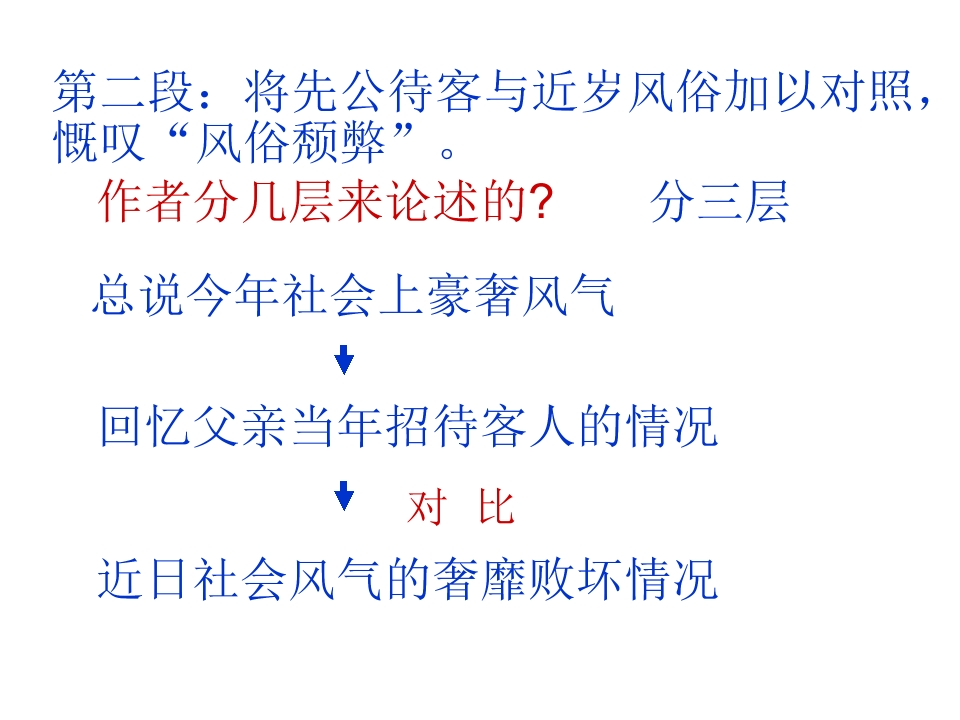 第二段：将先公待客与近岁风俗加以对照，慨叹“风俗颓弊”。

作者分几层来论述的?　　分三层

总说今年社会上豪奢风气

回忆父亲当年招待客人的情况

对 比

近日社会风气的奢靡败坏情况